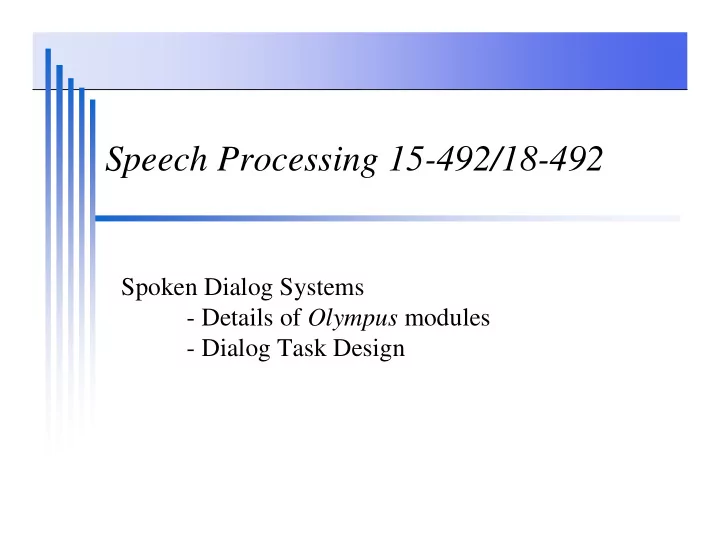 Speech Processing 15-492/18-492

Spoken Dialog Systems
- Details of Olympus modules
- Dialog Task Design